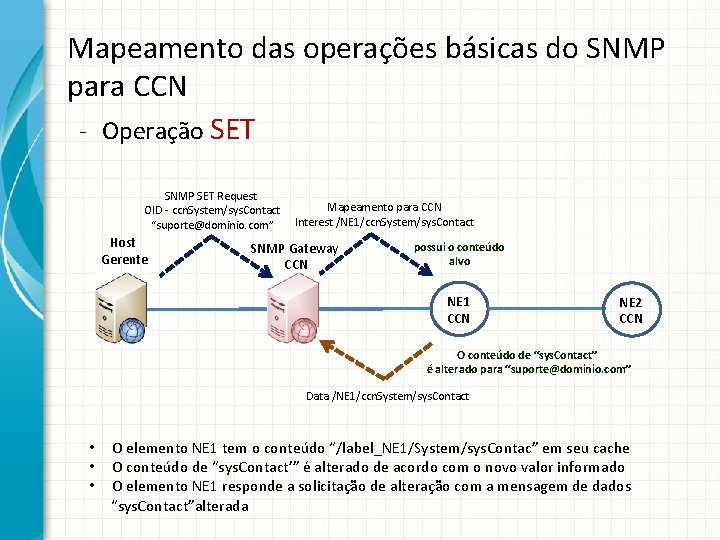 Mapeamento das operações básicas do SNMP para CCN

- Operação SET

SNMP SET Request
OID - ccnSystem/sysContact
"suporte@dominio.com"

Mapeamento para CCN
Interest /NE1/ccnSystem/sysContact

Host
Gerente

SNMP Gateway
CCN

possui o conteúdo
alvo

NE1
CCN

NE2
CCN

O conteúdo de "sysContact"
é alterado para "suporte@dominio.com"

Data /NE1/ccnSystem/sysContact

• O elemento NE1 tem o conteúdo "/label_NE1/System/sysContac" em seu cache
• O conteúdo de "sysContact'" é alterado de acordo com o novo valor informado
• O elemento NE1 responde a solicitação de alteração com a mensagem de dados "sysContact"alterada